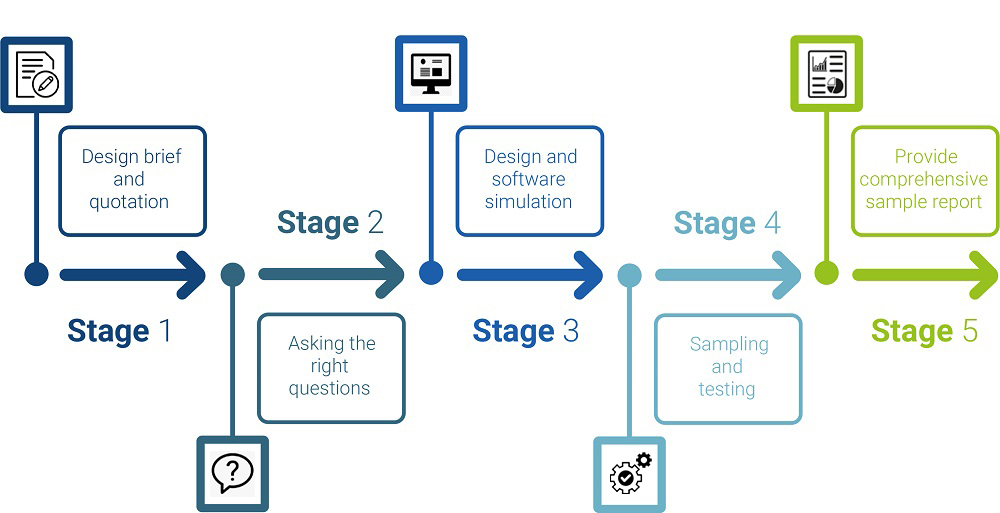 Design brief and quotation

Stage 1

Stage 2

Asking the right questions

Design and software simulation

Stage 3

Stage 4

Sampling and testing

Provide comprehensive sample report

Stage 5